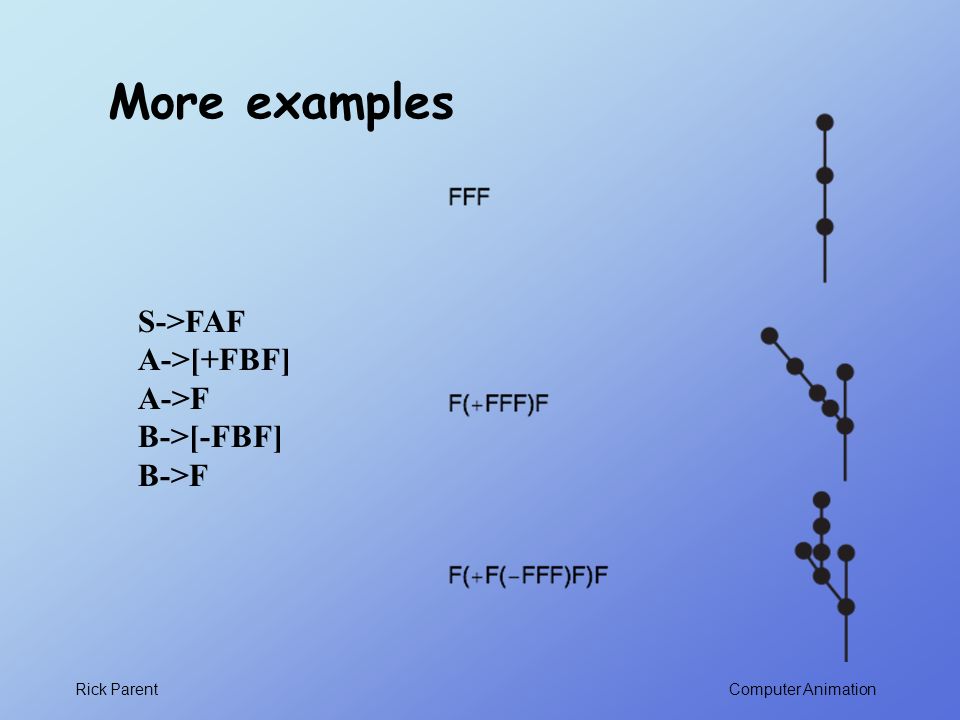 More examples

S->FAF
A->[+FBF]
A->F
B->[-FBF]
B->F

FFF

F(+FFF)F

F(+F(-FFF)F)F

Rick Parent

Computer Animation